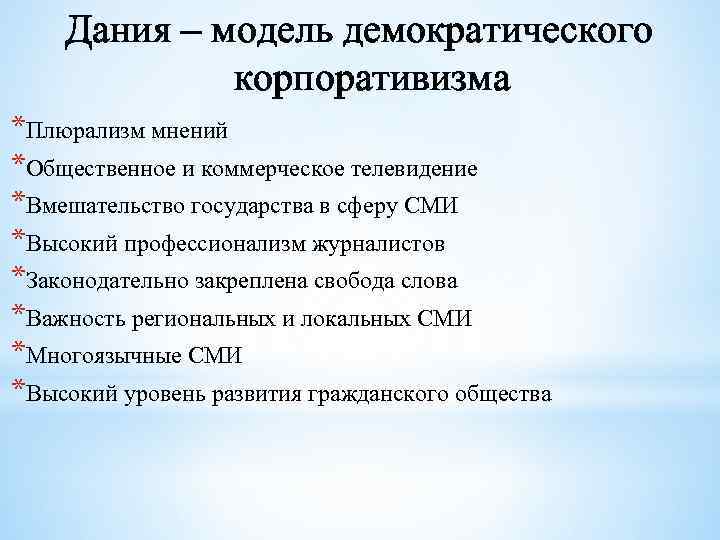 Дания – модель демократического корпоративизма

*Плюрализм мнений
*Общественное и коммерческое телевидение
*Вмешательство государства в сферу СМИ
*Высокий профессионализм журналистов
*Законодательно закреплена свобода слова
*Важность региональных и локальных СМИ
*Многоязычные СМИ
*Высокий уровень развития гражданского общества